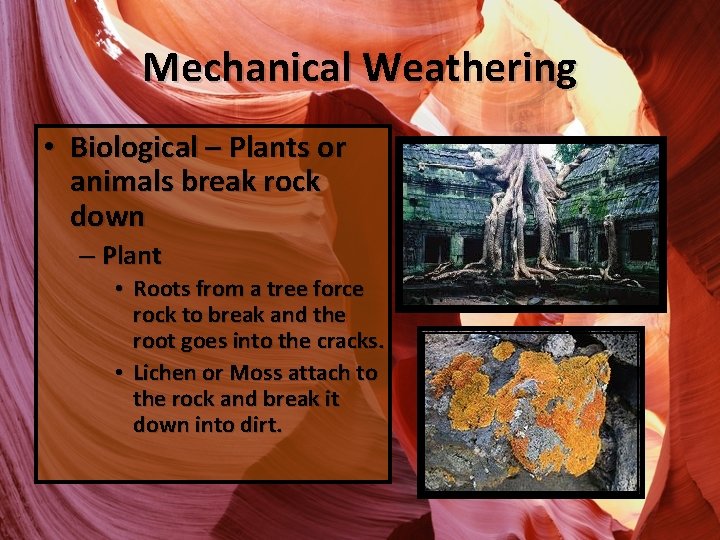 Mechanical Weathering

• Biological – Plants or animals break rock down
– Plant
• Roots from a tree force rock to break and the root goes into the cracks.
• Lichen or Moss attach to the rock and break it down into dirt.